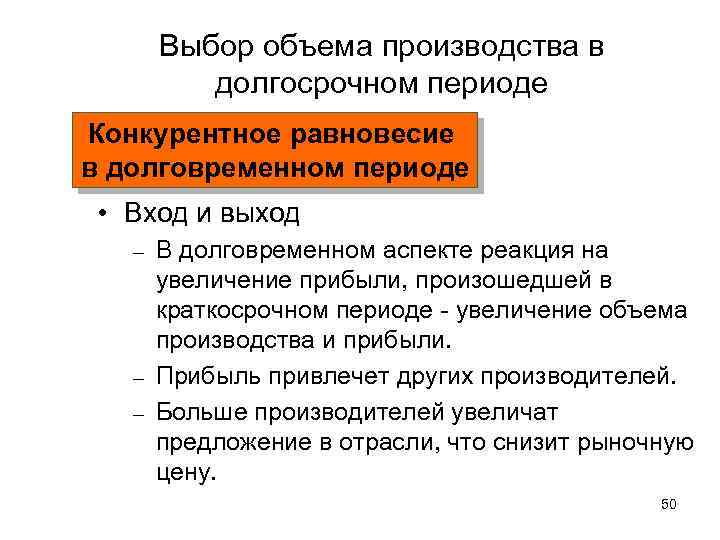 Выбор объема производства в долгосрочном периоде

Конкурентное равновесие в долговременном периоде

• Вход и выход

– В долговременном аспекте реакция на увеличение прибыли, произошедшей в краткосрочном периоде - увеличение объема производства и прибыли.

– Прибыль привлечет других производителей.

– Больше производителей увеличат предложение в отрасли, что снизит рыночную цену.

50